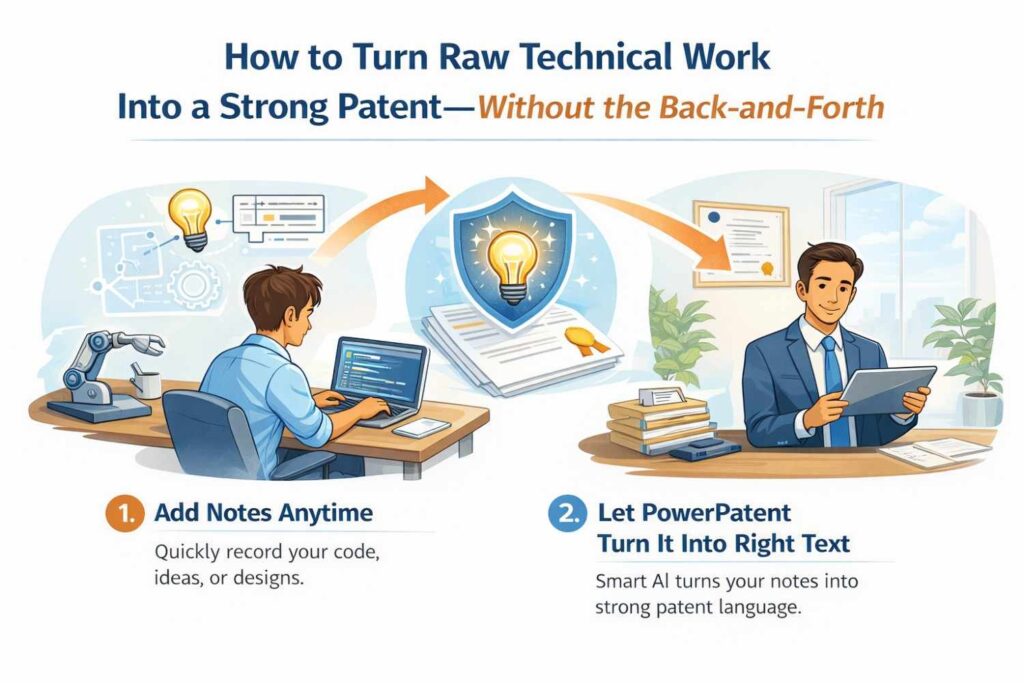 How to Turn Raw Technical Work Into a Strong Patent—Without the Back-and-Forth

1. Add Notes Anytime

Quickly record your code, ideas, or designs.

2. Let PowerPatent Turn It Into Right Text

Smart AI turns your notes into strong patent language.